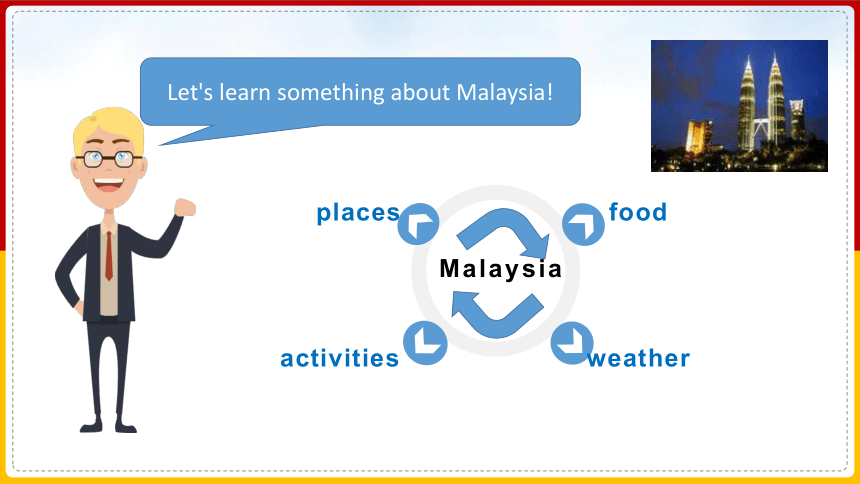 Let's learn something about Malaysia!

places

food

Malaysia

activities

weather